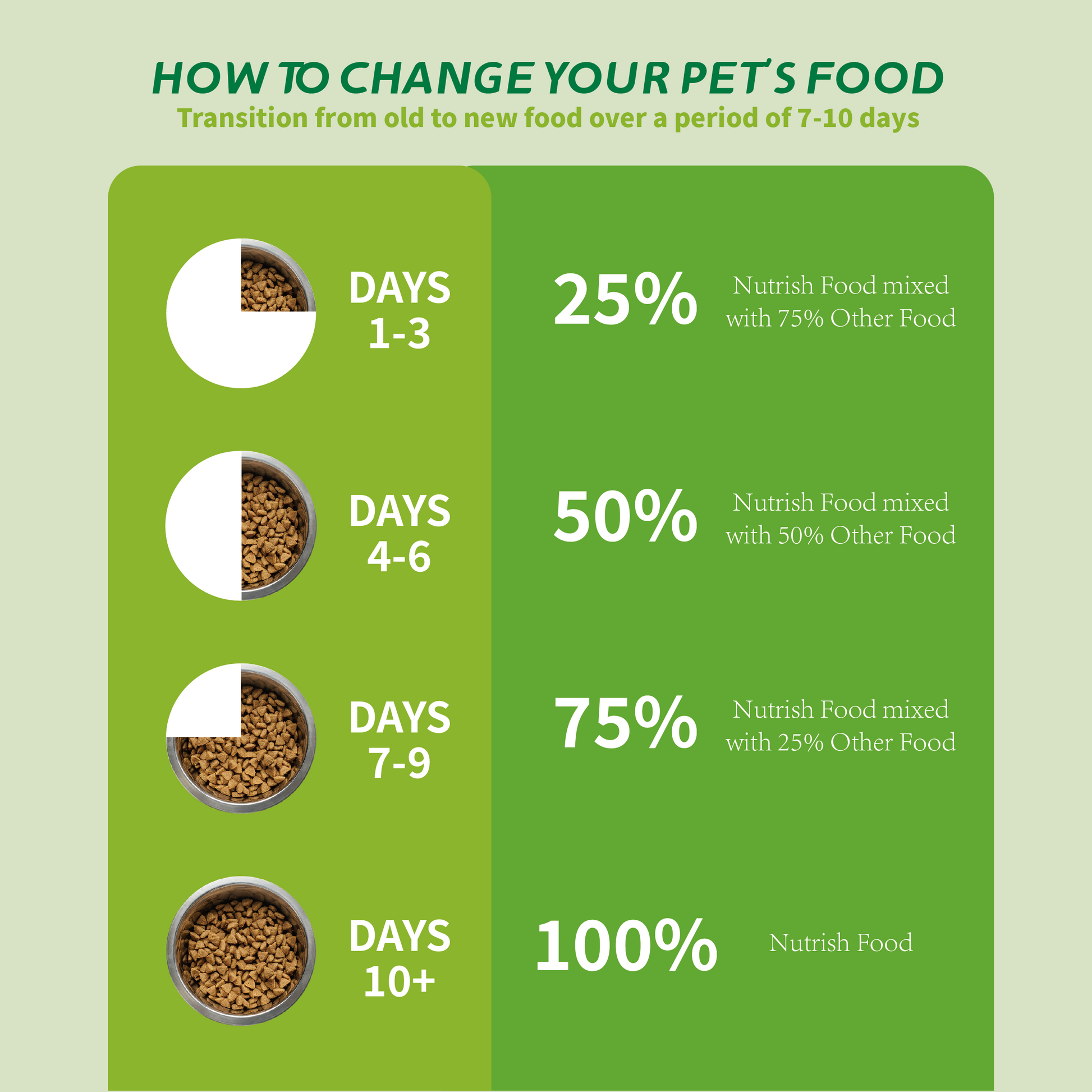 HOW TO CHANGE YOUR PET'S FOOD
Transition from old to new food over a period of 7-10 days

DAYS 1-3

25% Nutrish Food mixed with 75% Other Food

DAYS 4-6

50% Nutrish Food mixed with 50% Other Food

DAYS 7-9

75% Nutrish Food mixed with 25% Other Food

DAYS 10+

100% Nutrish Food